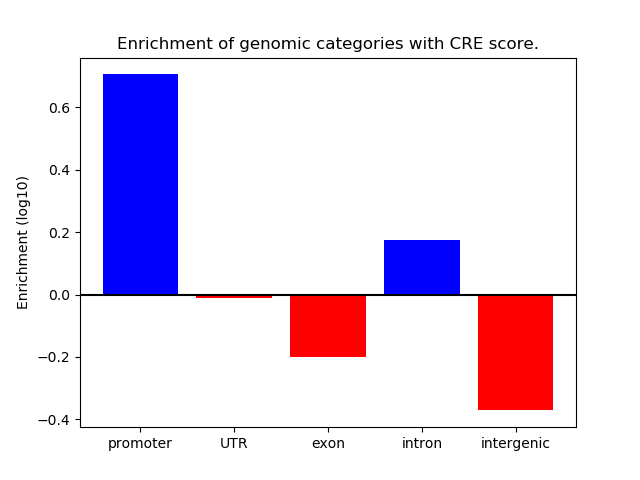 Enrichment of genomic categories with CRE score.

Enrichment (log10)

0.6
0.4
0.2
0.0
−0.2
−0.4

promoter
UTR
exon
intron
intergenic